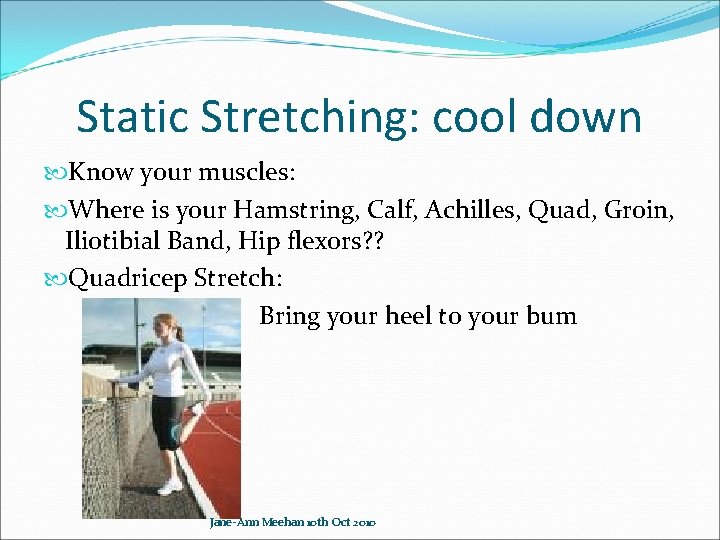 Static Stretching: cool down

Know your muscles:

Where is your Hamstring, Calf, Achilles, Quad, Groin, Iliotibial Band, Hip flexors??

Quadricep Stretch:

Bring your heel to your bum

Jane-Ann Meehan 10th Oct 2010